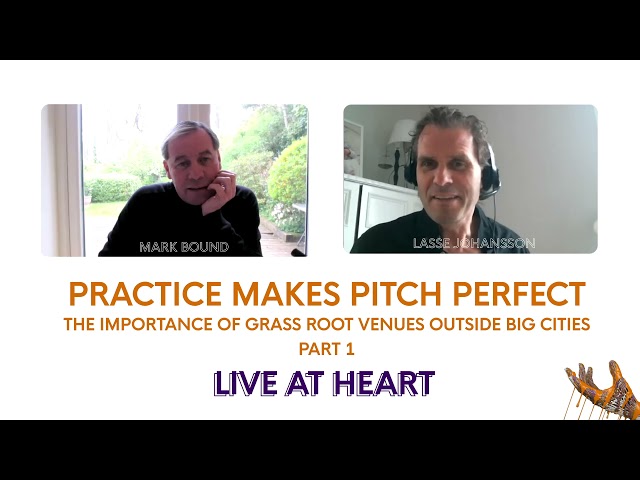 MARK BOUND

LASSE JOHANSSON

PRACTICE MAKES PITCH PERFECT

THE IMPORTANCE OF GRASS ROOT VENUES OUTSIDE BIG CITIES

PART 1

LIVE AT HEART